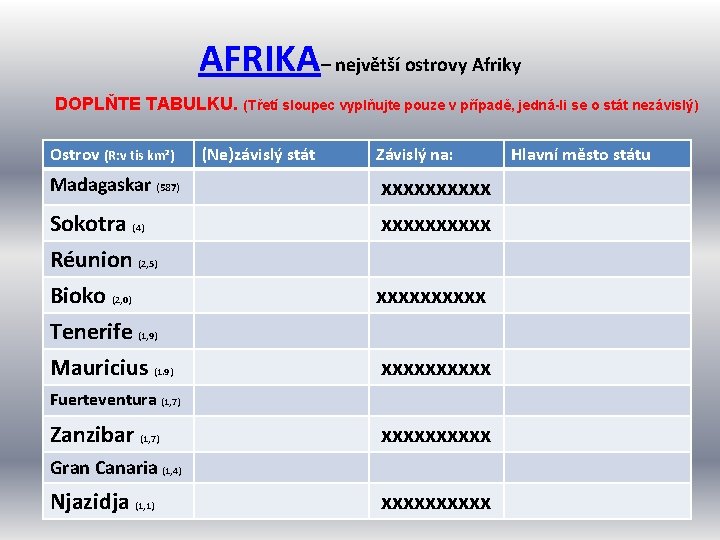 AFRIKA– největší ostrovy Afriky

DOPLŇTE TABULKU. (Třetí sloupec vyplňujte pouze v případě, jedná-li se o stát nezávislý)

| Ostrov (R:v tis km²) | (Ne)závislý stát | Závislý na: | Hlavní město státu |
|---|---|---|---|
| Madagaskar (587) | | xxxxxxxxxx | |
| Sokotra (4) | | xxxxxxxxxx | |
| Réunion (2,5) | | | |
| Bioko (2,0) | | xxxxxxxxxx | |
| Tenerife (1,9) | | | |
| Mauricius (1.9) | | xxxxxxxxxx | |
| Fuerteventura (1,7) | | | |
| Zanzibar (1,7) | | xxxxxxxxxx | |
| Gran Canaria (1,4) | | | |
| Njazidja (1,1) | | xxxxxxxxxx | |